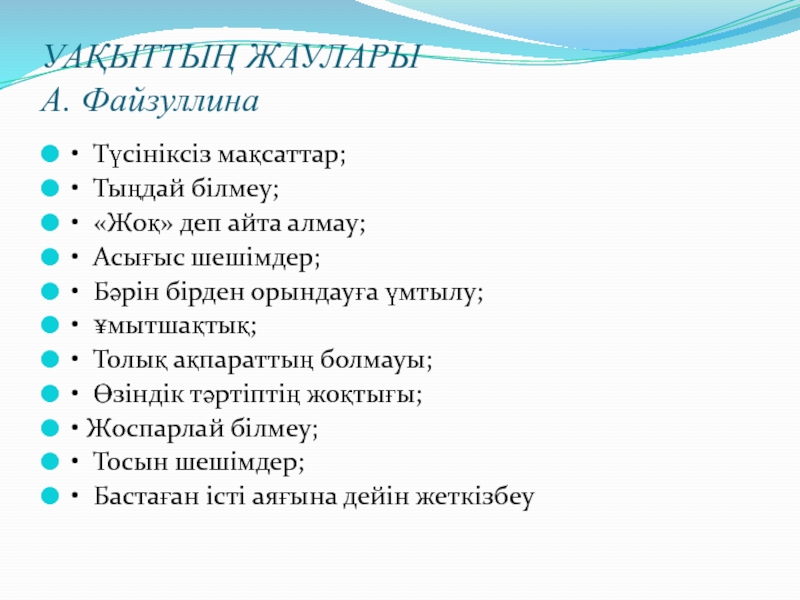 УАҚЫТТЫҢ ЖАУЛАРЫ
А. Файзуллина

• Түсініксіз мақсаттар;
• Тыңдай білмеу;
• «Жоқ» деп айта алмау;
• Асығыс шешімдер;
• Бәрін бірден орындауға ұмтылу;
• Ұмытшақтық;
• Толық ақпараттың болмауы;
• Өзіндік тәртіптің жоқтығы;
• Жоспарлай білмеу;
• Тосын шешімдер;
• Бастаған істі аяғына дейін жеткізбеу